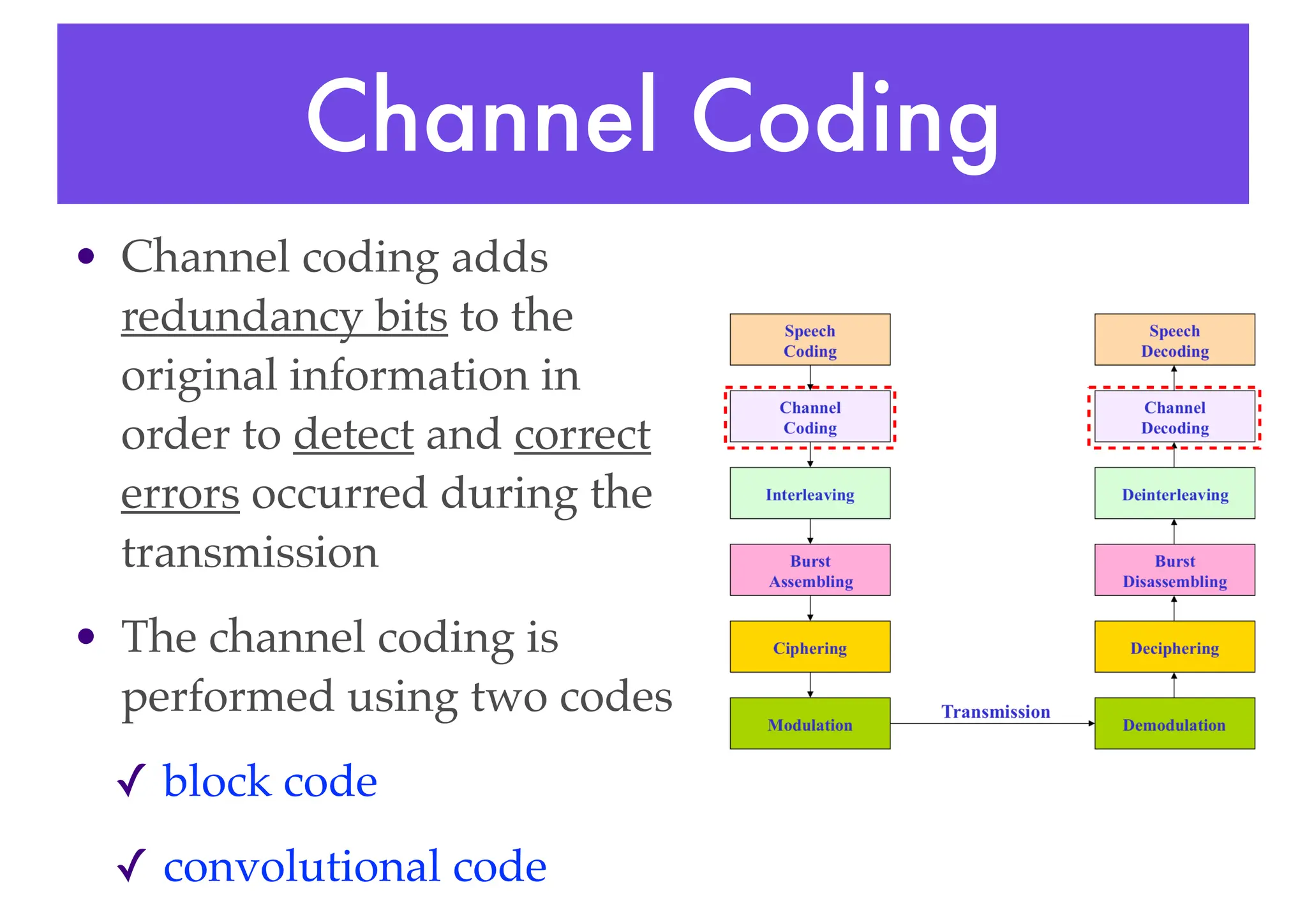 Channel Coding

• Channel coding adds redundancy bits to the original information in order to detect and correct errors occurred during the transmission

• The channel coding is performed using two codes

✓ block code

✓ convolutional code

Speech Coding

Channel Coding

Interleaving

Burst Assembling

Ciphering

Modulation

Transmission

Speech Decoding

Channel Decoding

Deinterleaving

Burst Disassembling

Deciphering

Demodulation